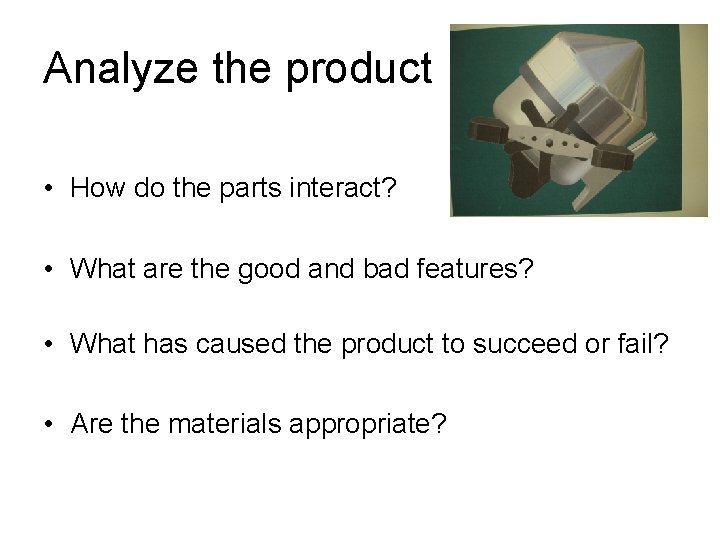 Analyze the product

• How do the parts interact?

• What are the good and bad features?

• What has caused the product to succeed or fail?

• Are the materials appropriate?